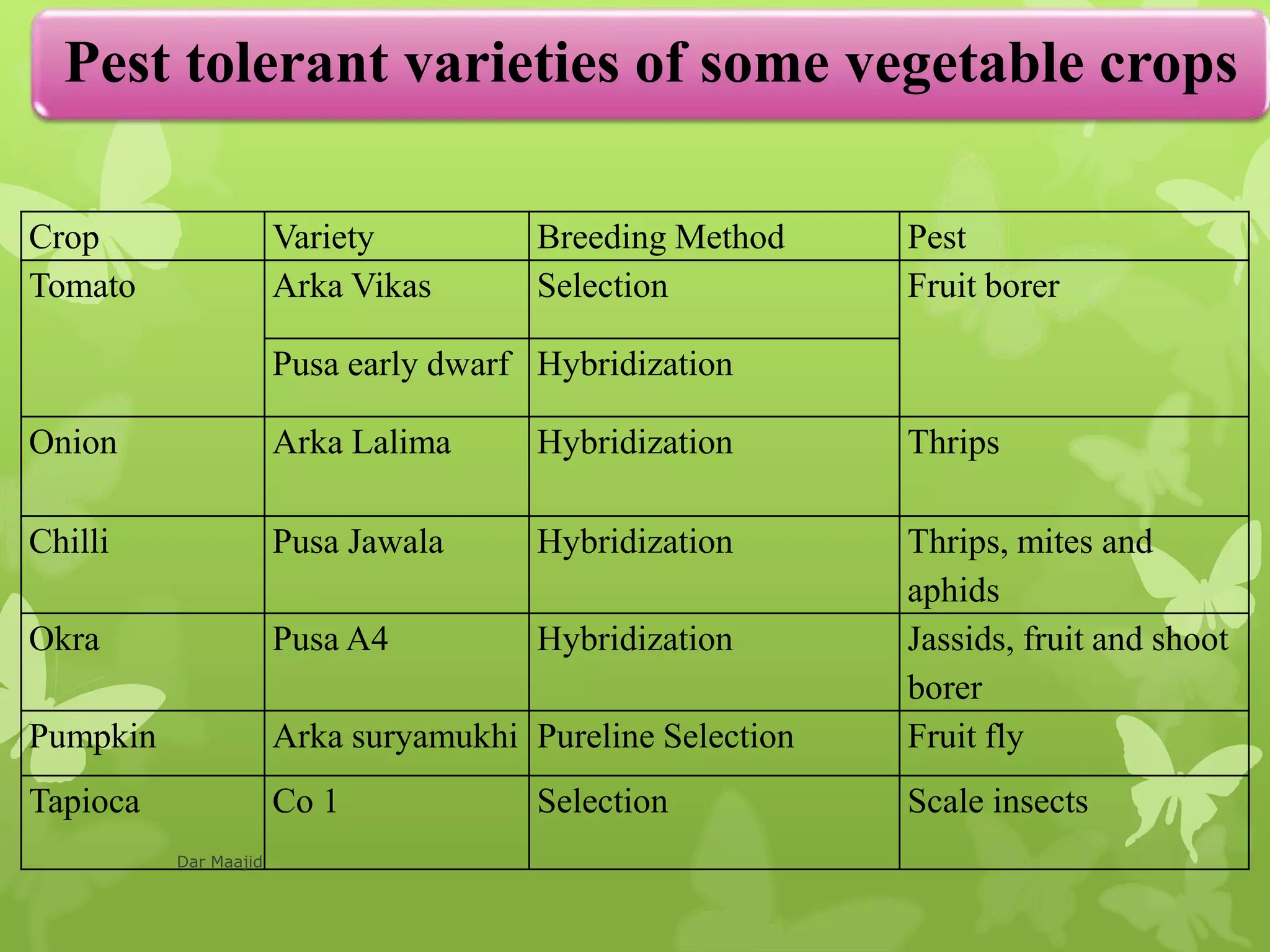 Pest tolerant varieties of some vegetable crops

| Crop | Variety | Breeding Method | Pest |
|---|---|---|---|
| Tomato | Arka Vikas | Selection | Fruit borer |
| | Pusa early dwarf | Hybridization | |
| Onion | Arka Lalima | Hybridization | Thrips |
| Chilli | Pusa Jawala | Hybridization | Thrips, mites and aphids |
| Okra | Pusa A4 | Hybridization | Jassids, fruit and shoot borer |
| Pumpkin | Arka suryamukhi | Pureline Selection | Fruit fly |
| Tapioca | Co 1 | Selection | Scale insects |

Dar Maajid